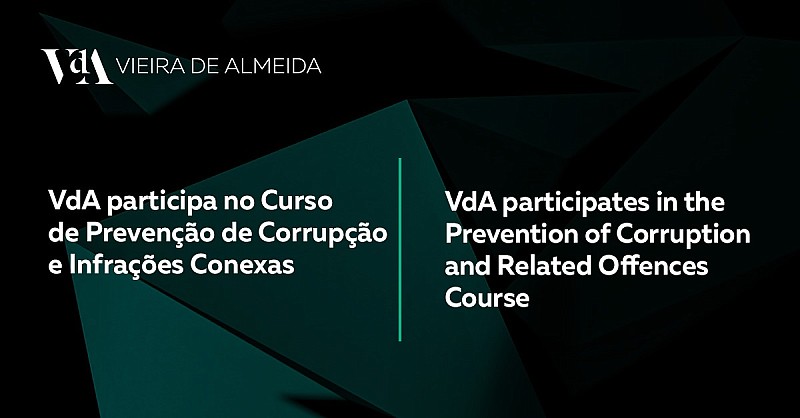 VdA VIEIRA DE ALMEIDA

VdA participa no Curso de Prevenção de Corrupção e Infrações Conexas

VdA participates in the Prevention of Corruption and Related Offences Course